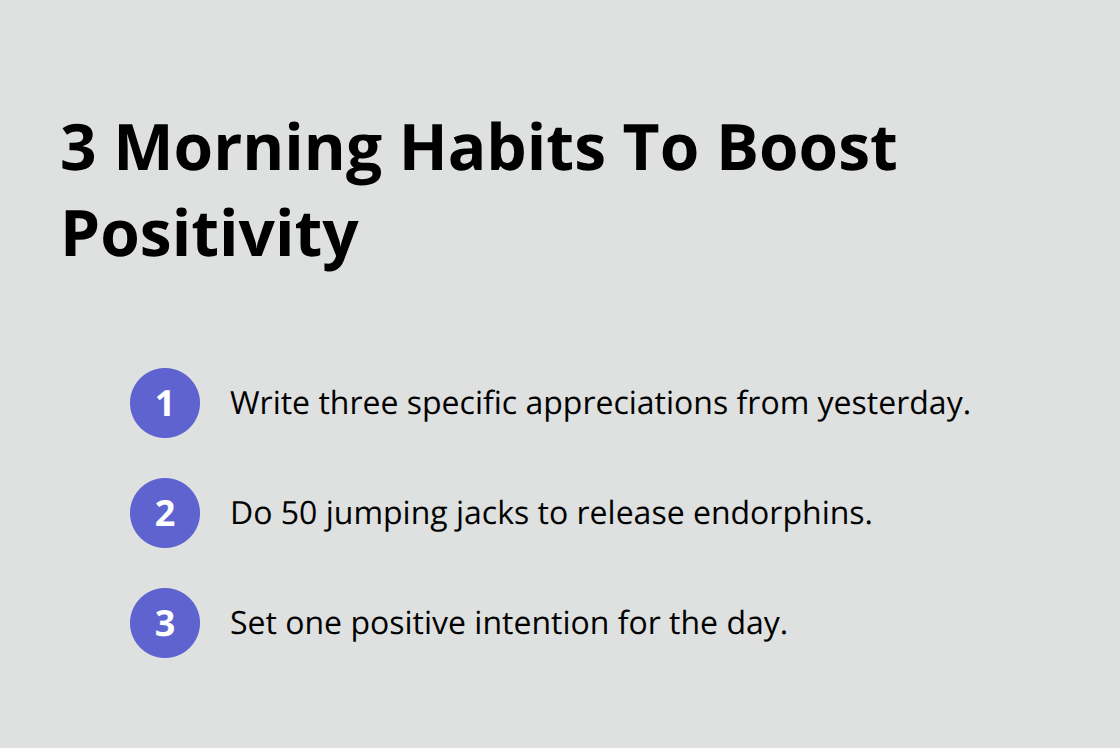 3 Morning Habits To Boost Positivity

1 Write three specific appreciations from yesterday.

2 Do 50 jumping jacks to release endorphins.

3 Set one positive intention for the day.